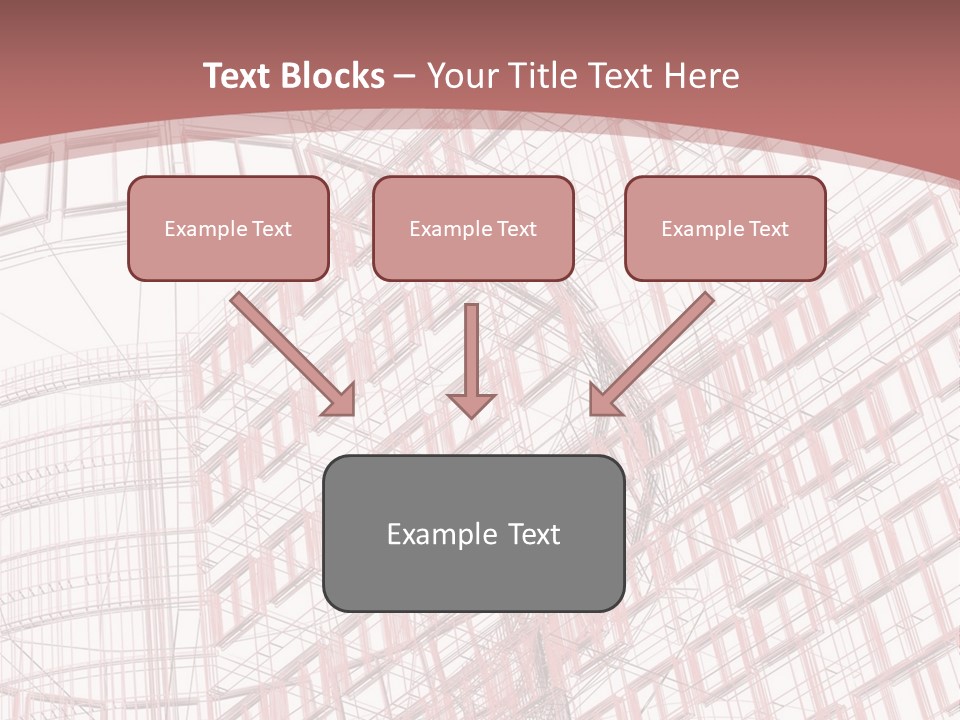 Text Blocks – Your Title Text Here

Example Text

Example Text

Example Text

Example Text